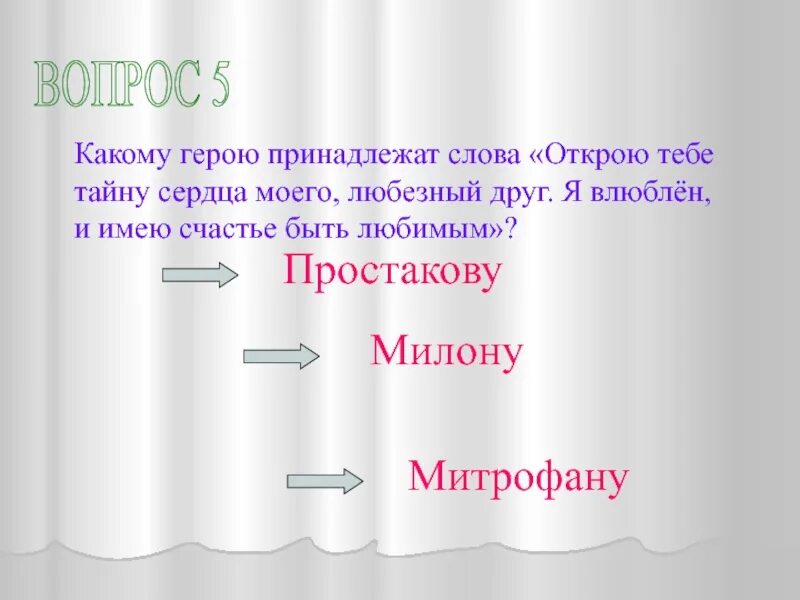 ВОПРОС 5

Какому герою принадлежат слова «Открою тебе тайну сердца моего, любезный друг. Я влюблён, и имею счастье быть любимым»?

Простакову

Милону

Митрофану